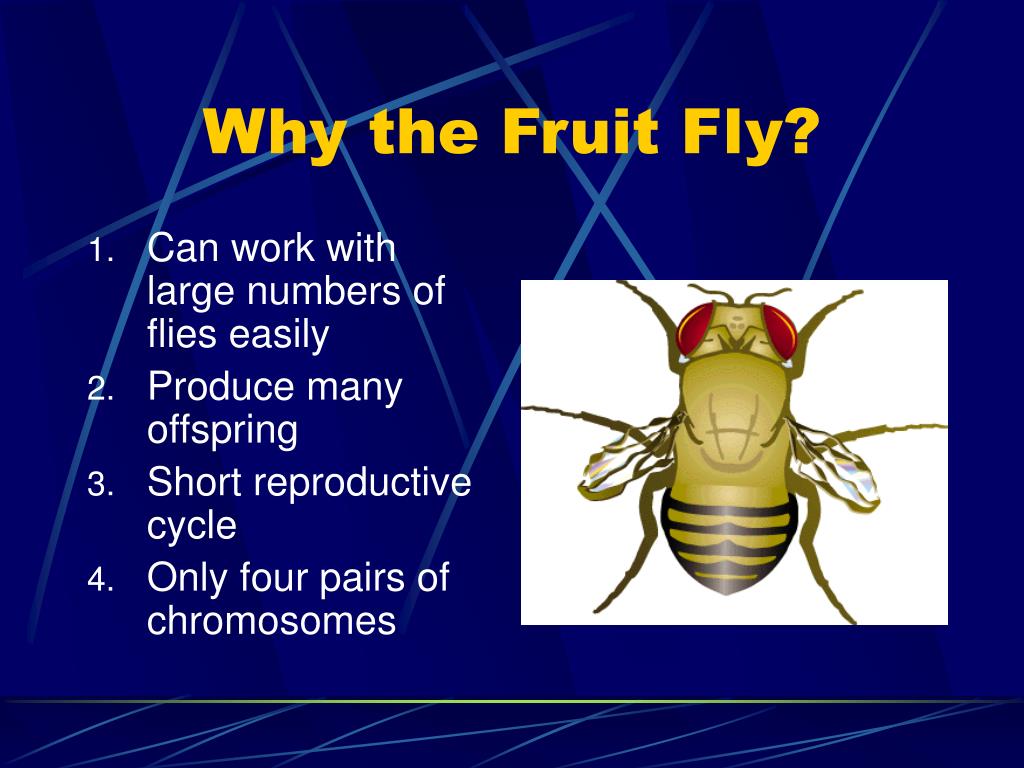 Why the Fruit Fly?

1. Can work with large numbers of flies easily
2. Produce many offspring
3. Short reproductive cycle
4. Only four pairs of chromosomes